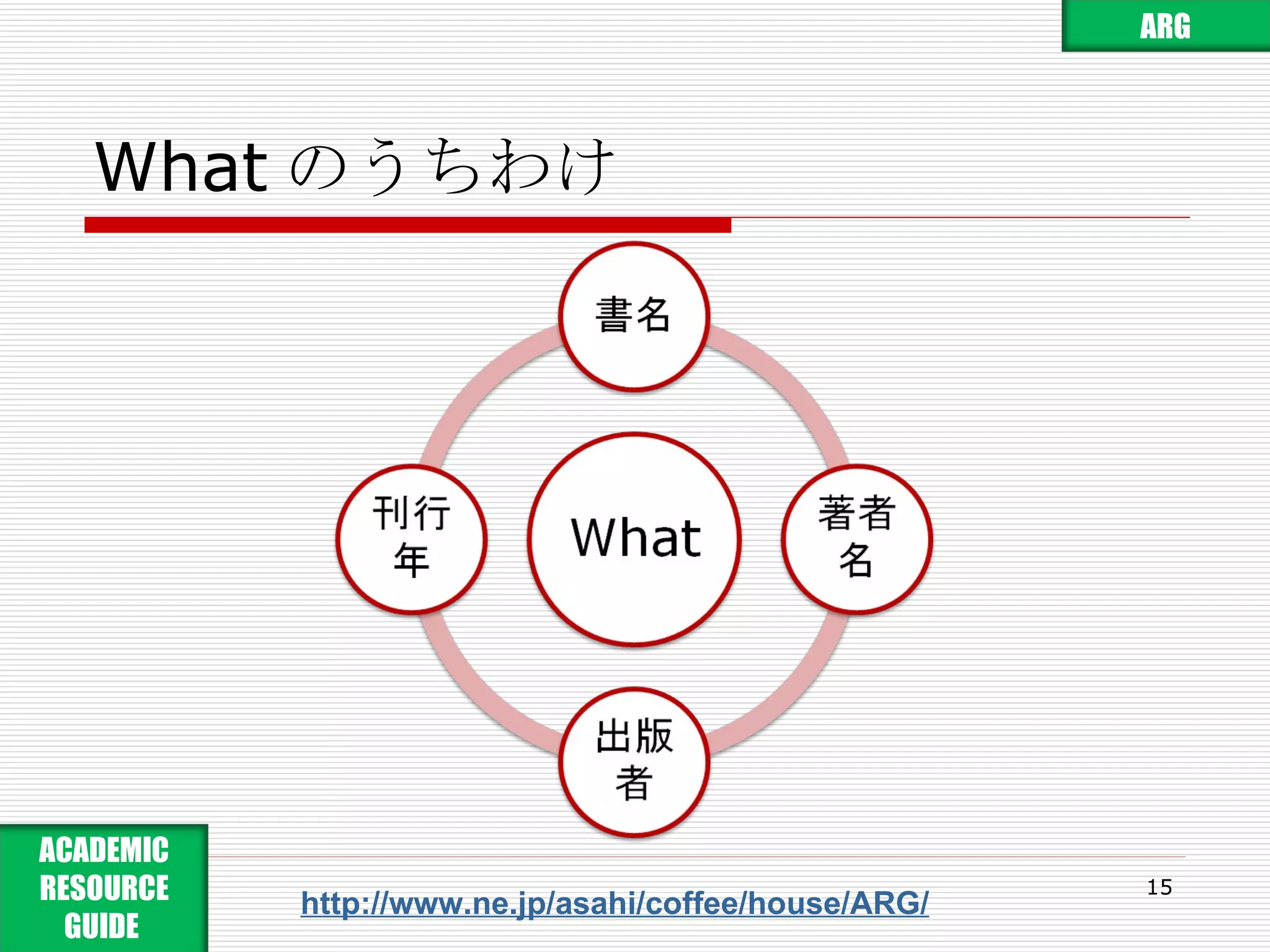 ARG

What のうちわけ

書名

刊行年

What

著者名

出版者

ACADEMIC RESOURCE GUIDE

http://www.ne.jp/asahi/coffee/house/ARG/

15